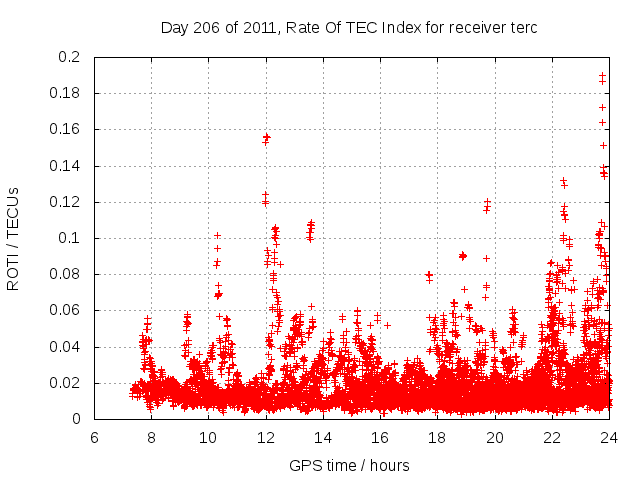 Day 206 of 2011, Rate Of TEC Index for receiver terc

ROTI / TECUs

0.2
0.18
0.16
0.14
0.12
0.1
0.08
0.06
0.04
0.02
0

6 8 10 12 14 16 18 20 22 24

GPS time / hours